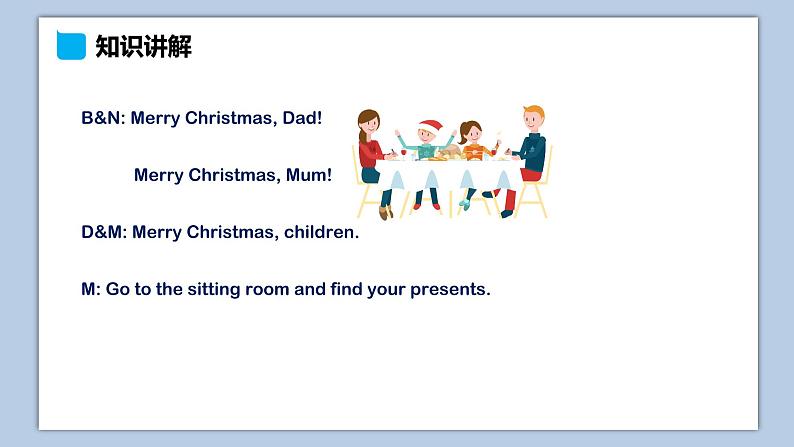 知识讲解

B&N: Merry Christmas, Dad!

Merry Christmas, Mum!

D&M: Merry Christmas, children.

M: Go to the sitting room and find your presents.